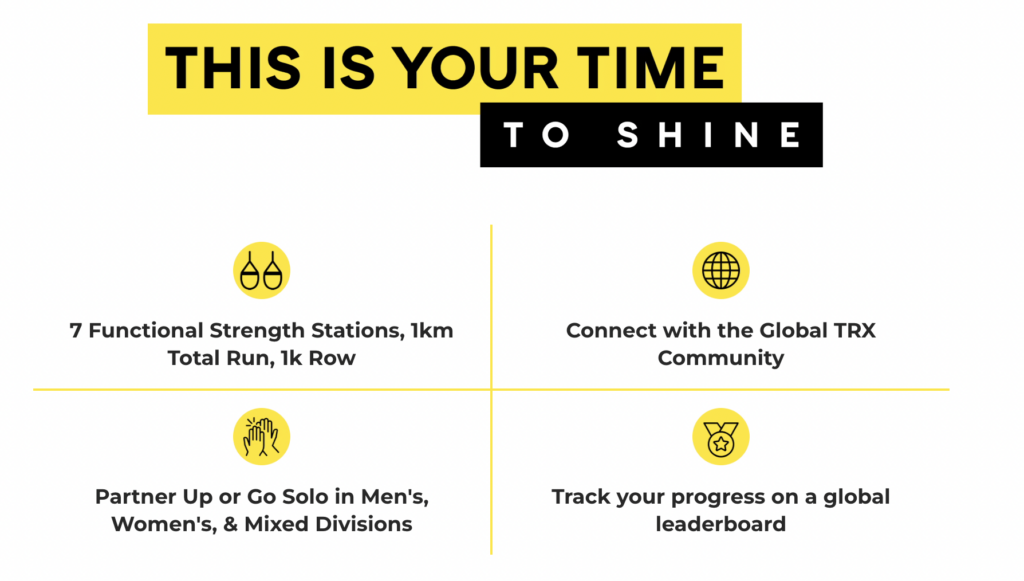 THIS IS YOUR TIME

TO SHINE

7 Functional Strength Stations, 1km Total Run, 1k Row

Connect with the Global TRX Community

Partner Up or Go Solo in Men's, Women's, & Mixed Divisions

Track your progress on a global leaderboard